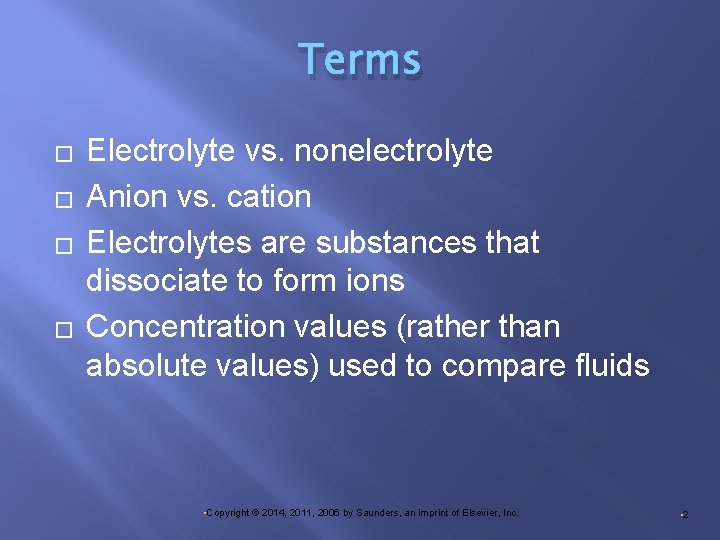 Terms

□ Electrolyte vs. nonelectrolyte
□ Anion vs. cation
□ Electrolytes are substances that dissociate to form ions
□ Concentration values (rather than absolute values) used to compare fluids

Copyright © 2014, 2011, 2006 by Saunders, an imprint of Elsevier, Inc.

2